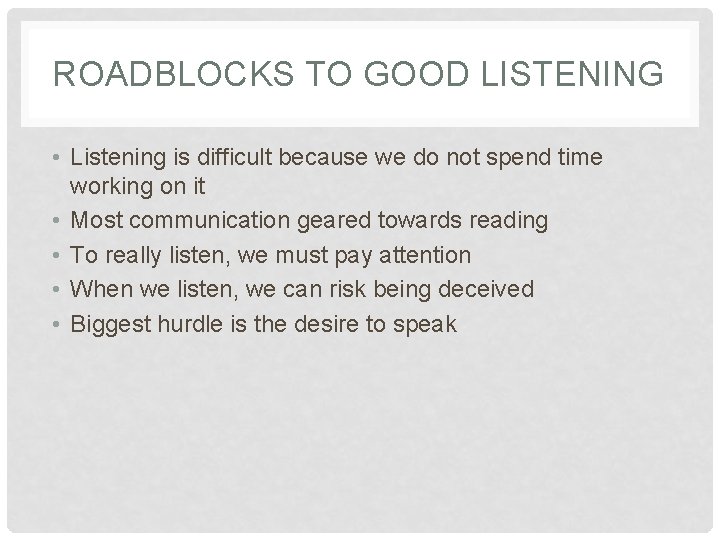 ROADBLOCKS TO GOOD LISTENING

• Listening is difficult because we do not spend time working on it
• Most communication geared towards reading
• To really listen, we must pay attention
• When we listen, we can risk being deceived
• Biggest hurdle is the desire to speak